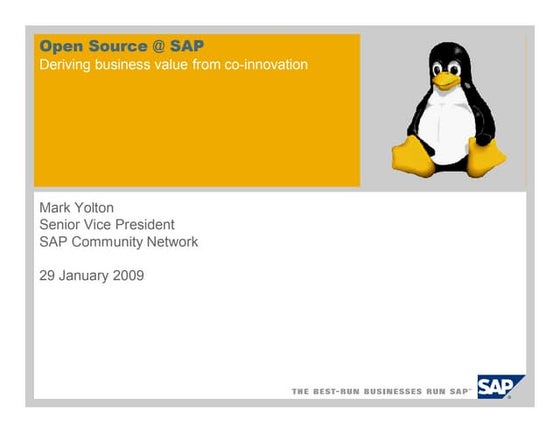 Open Source @ SAP
Deriving business value from co-innovation

Mark Yolton
Senior Vice President
SAP Community Network

29 January 2009

THE BEST-RUN BUSINESSES RUN SAP™

SAP